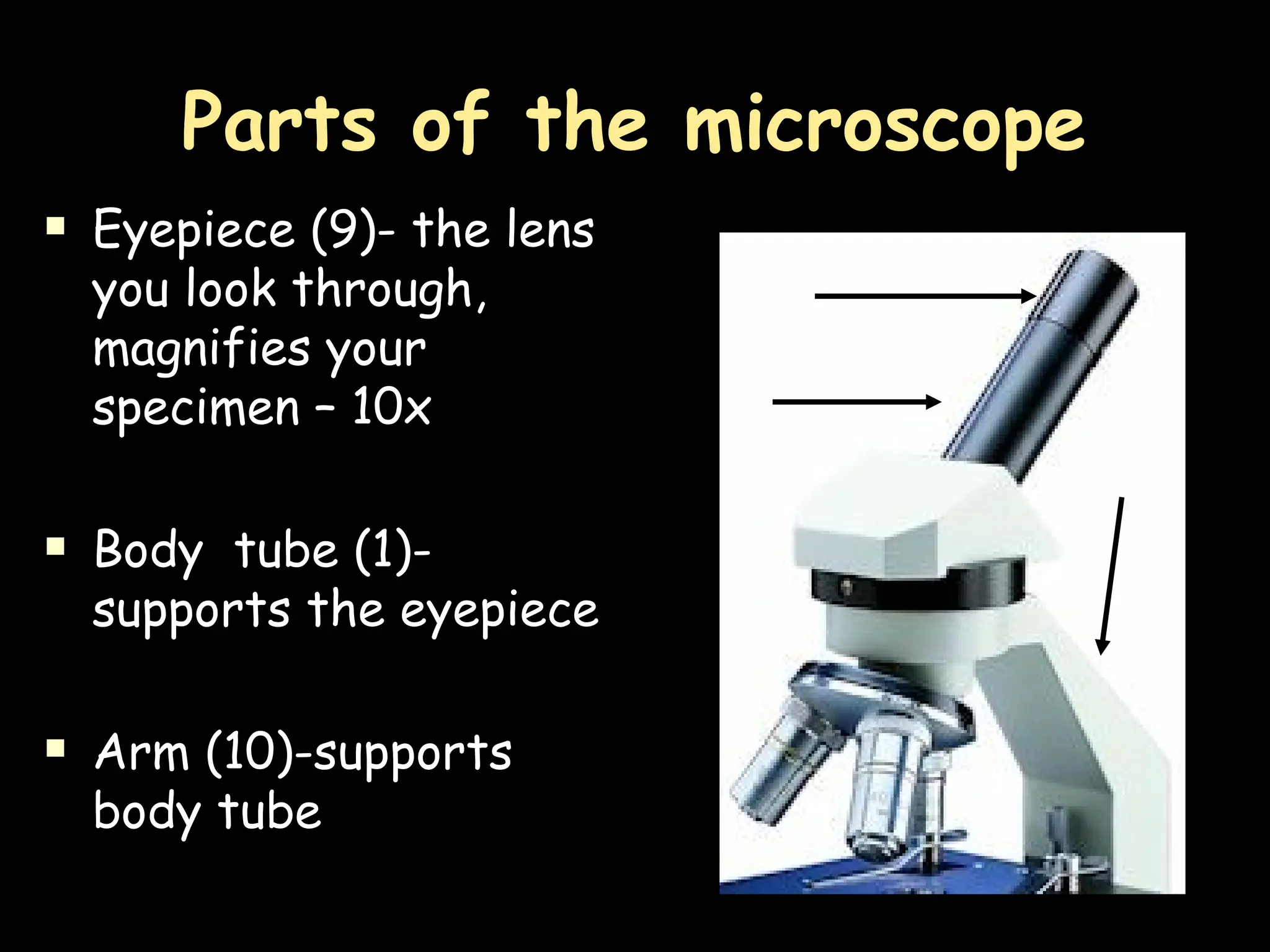 Parts of the microscope

▪ Eyepiece (9)- the lens you look through, magnifies your specimen – 10x

▪ Body  tube (1)- supports the eyepiece

▪ Arm (10)-supports body tube